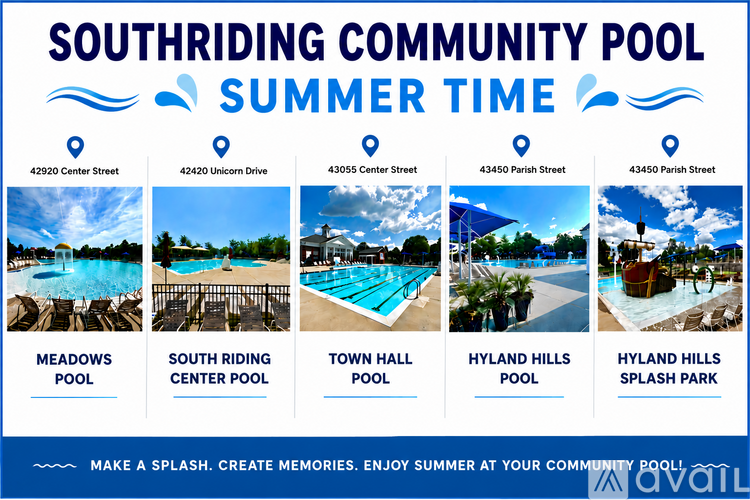 SOUTHRIDING COMMUNITY POOL

SUMMER TIME

42920 Center Street

MEADOWS POOL

42420 Unicorn Drive

SOUTH RIDING CENTER POOL

43055 Center Street

TOWN HALL POOL

43450 Parish Street

HYLAND HILLS POOL

43450 Parish Street

HYLAND HILLS SPLASH PARK

MAKE A SPLASH. CREATE MEMORIES. ENJOY SUMMER AT YOUR COMMUNITY POOL!

avail